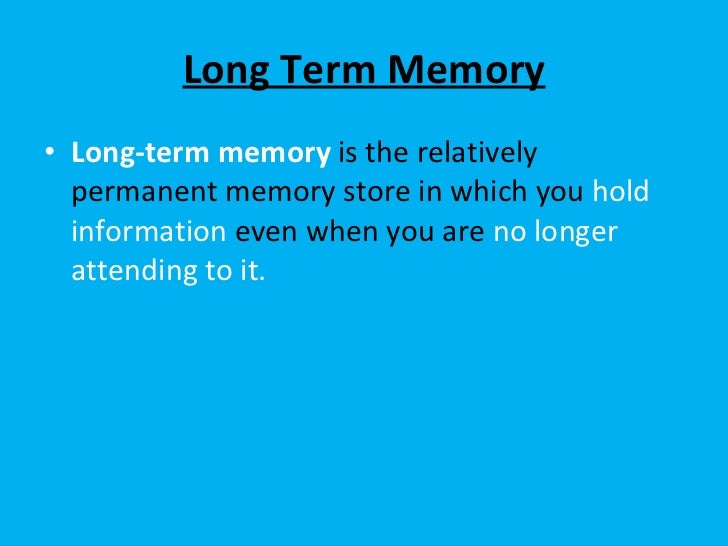 Long Term Memory

• Long-term memory is the relatively permanent memory store in which you hold information even when you are no longer attending to it.